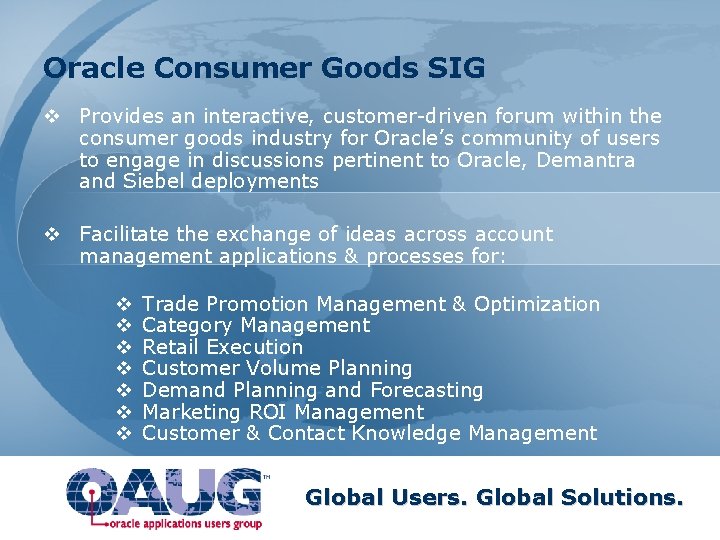 Oracle Consumer Goods SIG

❖ Provides an interactive, customer-driven forum within the consumer goods industry for Oracle's community of users to engage in discussions pertinent to Oracle, Demantra and Siebel deployments

❖ Facilitate the exchange of ideas across account management applications & processes for:

❖ Trade Promotion Management & Optimization
❖ Category Management
❖ Retail Execution
❖ Customer Volume Planning
❖ Demand Planning and Forecasting
❖ Marketing ROI Management
❖ Customer & Contact Knowledge Management

OAUG™
oracle applications users group

Global Users. Global Solutions.